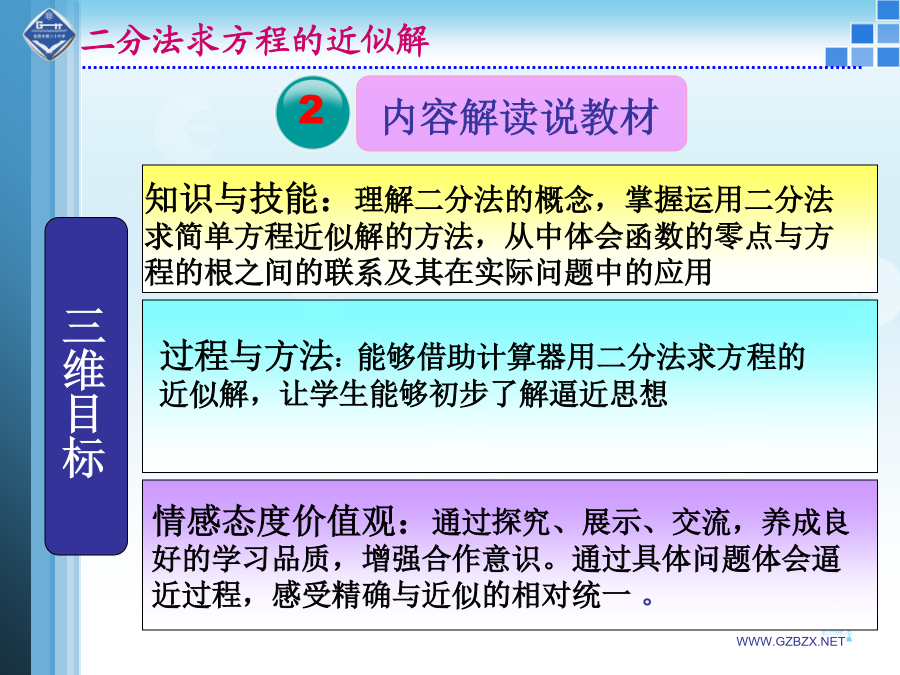 二分法求方程的近似解

2

内容解读说教材

三维目标

知识与技能：理解二分法的概念，掌握运用二分法求简单方程近似解的方法，从中体会函数的零点与方程的根之间的联系及其在实际问题中的应用

过程与方法：能够借助计算器用二分法求方程的近似解，让学生能够初步了解逼近思想

情感态度价值观：通过探究、展示、交流，养成良好的学习品质，增强合作意识。通过具体问题体会逼近过程，感受精确与近似的相对统一 。

WWW.GZBZX.NET